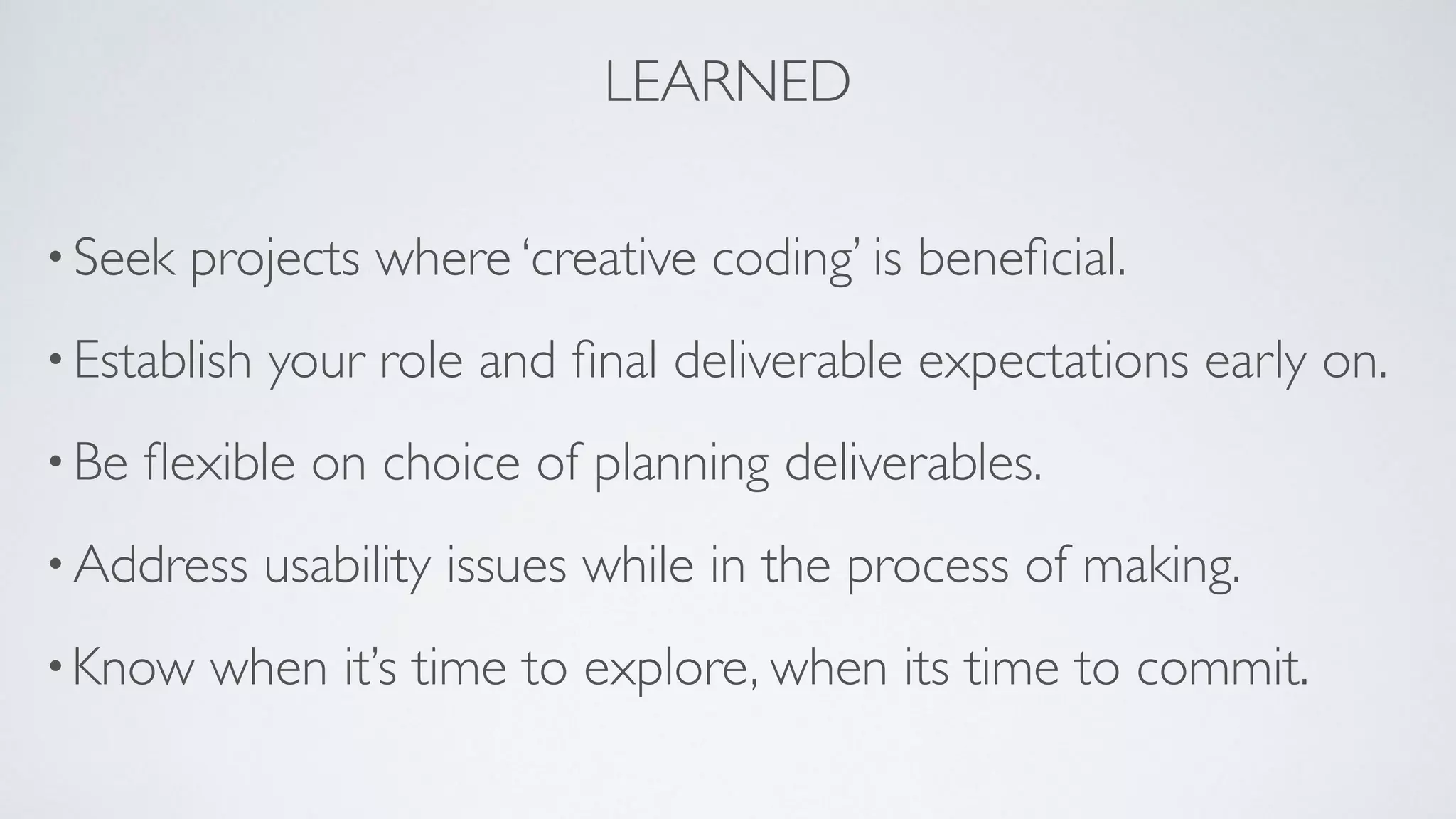 LEARNED

• Seek projects where ‘creative coding’ is beneficial.

• Establish your role and final deliverable expectations early on.

• Be flexible on choice of planning deliverables.

• Address usability issues while in the process of making.

• Know when it’s time to explore, when its time to commit.